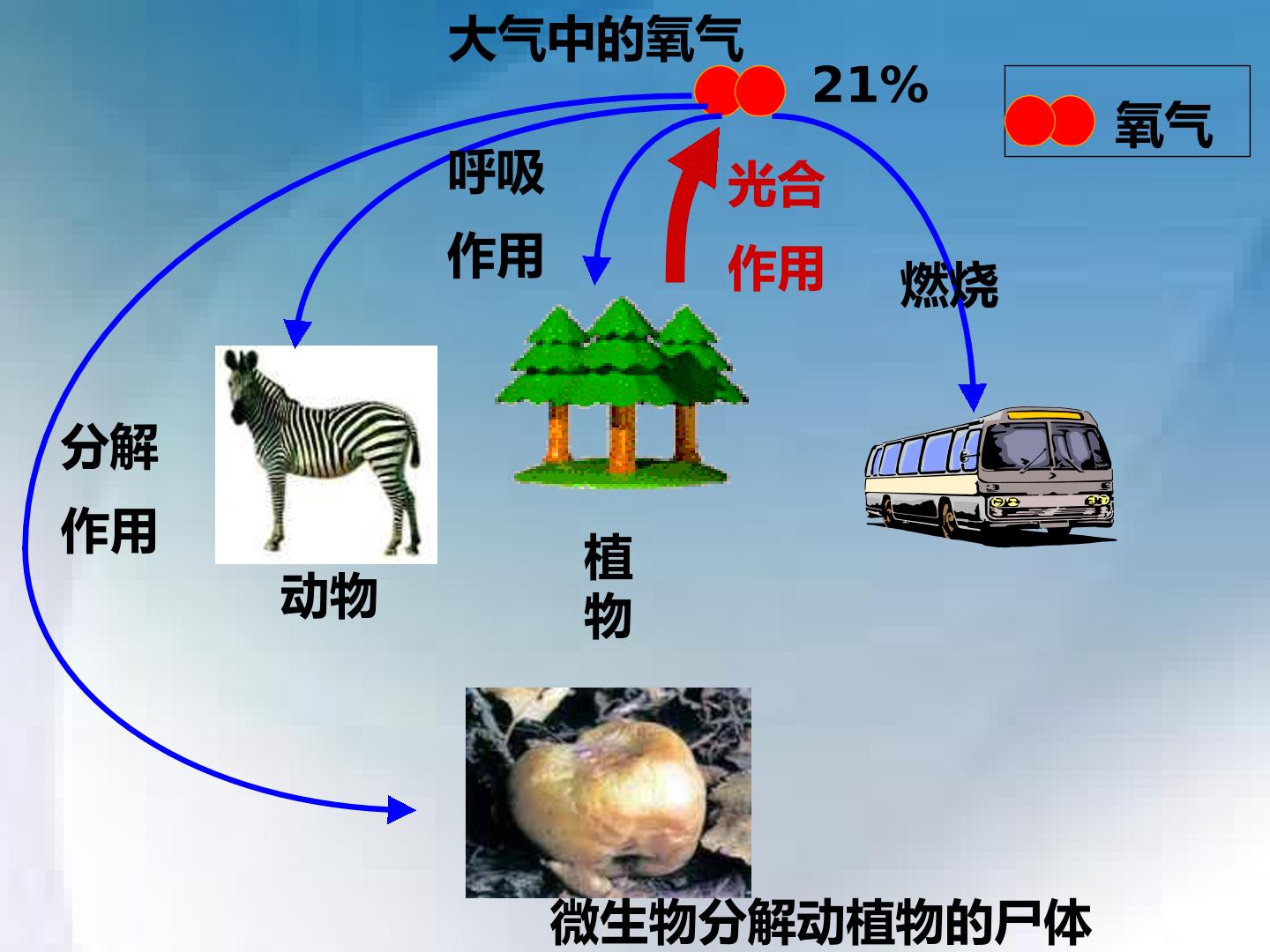 大气中的氧气

21%

氧气

呼吸

作用

光合

作用

燃烧

分解

作用

动物

植

物

微生物分解动植物的尸体